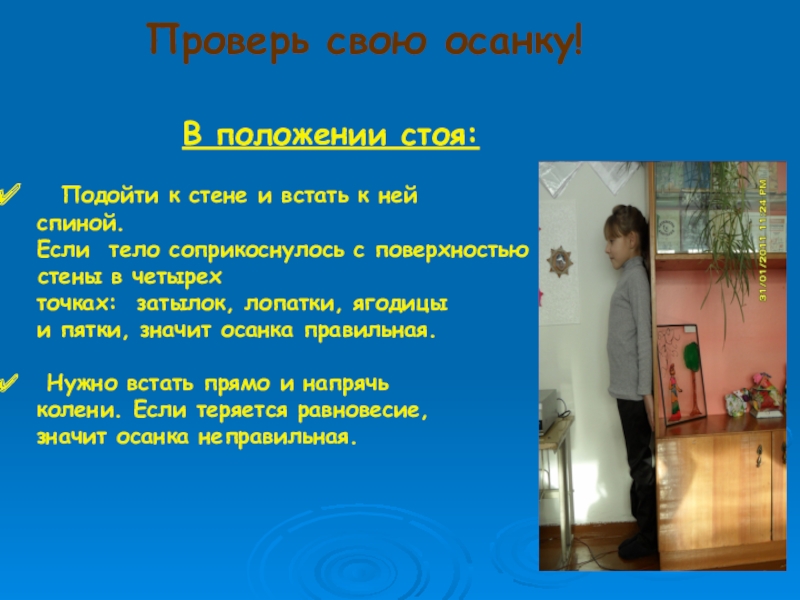 Проверь свою осанку!

В положении стоя:

✔ Подойти к стене и встать к ней спиной.
Если тело соприкоснулось с поверхностью стены в четырех точках: затылок, лопатки, ягодицы и пятки, значит осанка правильная.

✔ Нужно встать прямо и напрячь колени. Если теряется равновесие, значит осанка неправильная.

31/01/2011 11:24 PM